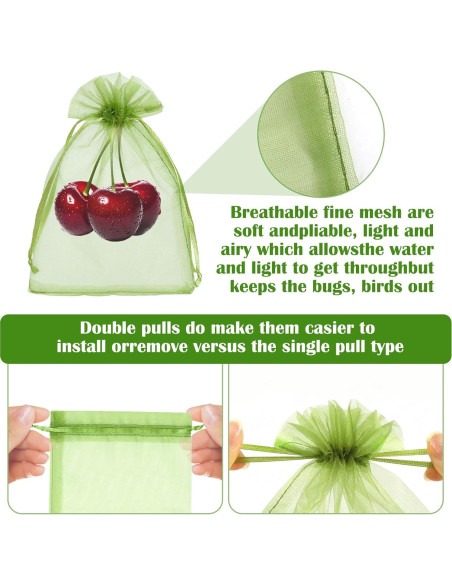 Breathable fine mesh are soft andpliable, light and airy which allowsthe water and light to get throughbut keeps the bugs, birds out

Double pulls do make them casier to install orremove versus the single pull type